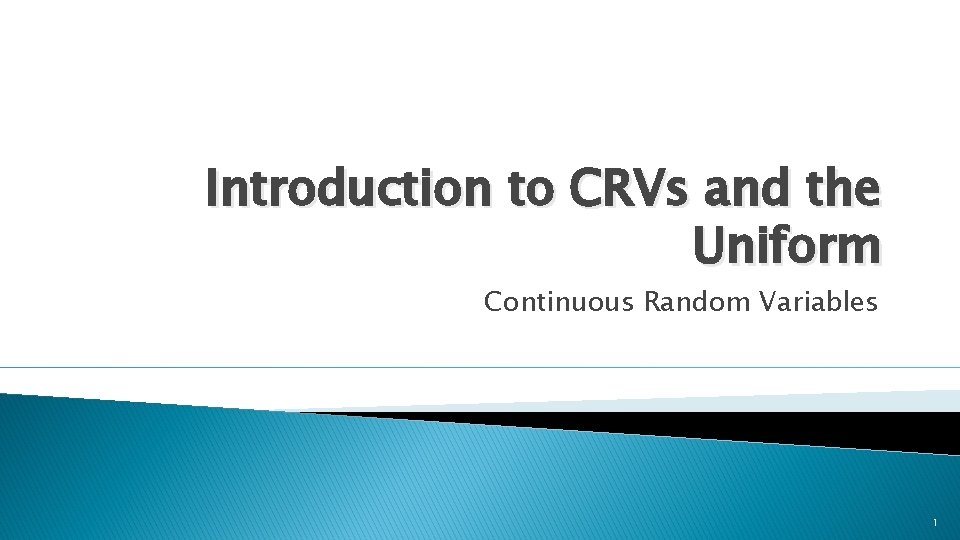 Introduction to CRVs and the Uniform

Continuous Random Variables

1